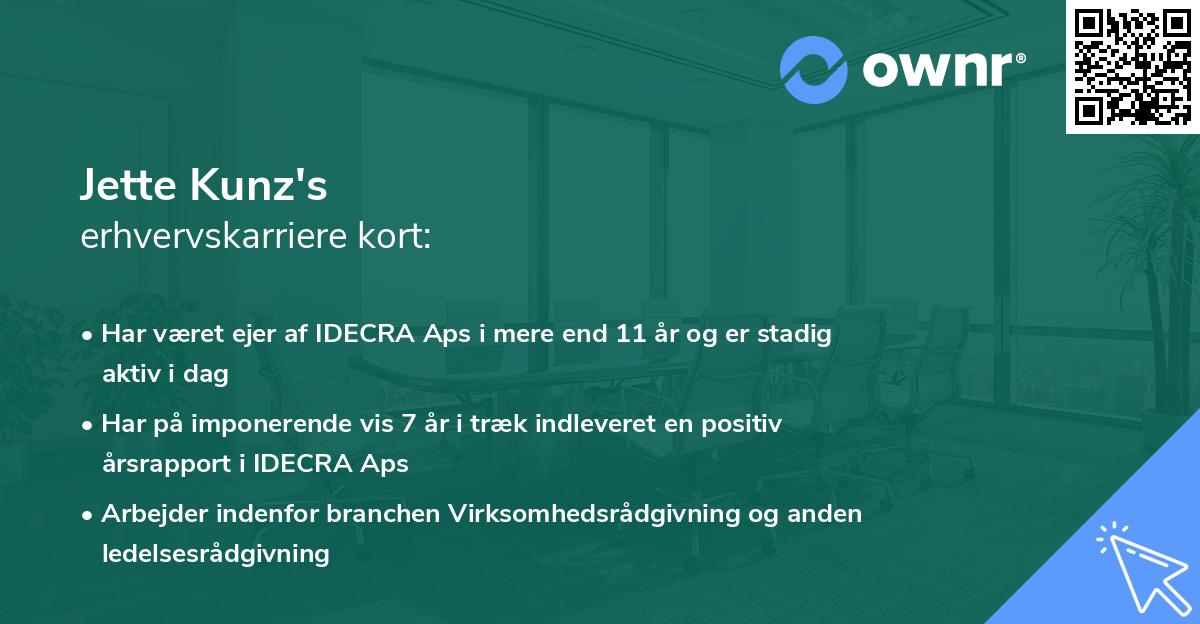 ownr®

Jette Kunz's
erhvervskarriere kort:

• Har været ejer af IDECRA Aps i mere end 11 år og er stadig aktiv i dag
• Har på imponerende vis 7 år i træk indleveret en positiv årsrapport i IDECRA Aps
• Arbejder indenfor branchen Virksomhedsrådgivning og anden ledelsesrådgivning